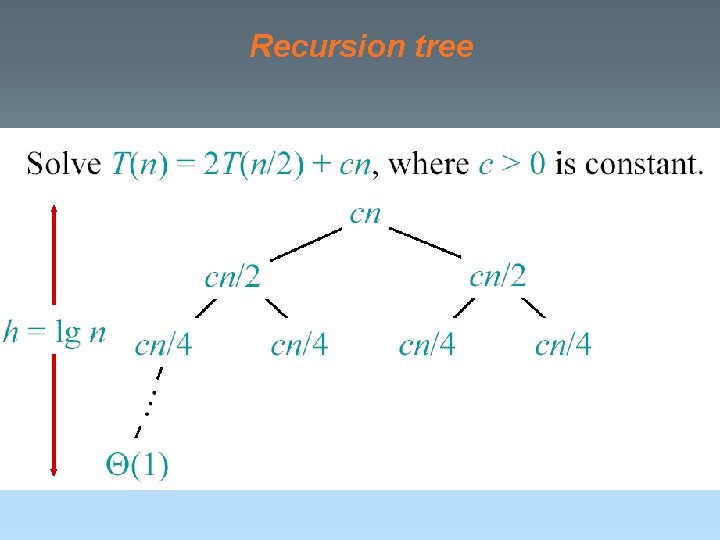 Recursion tree

Solve $T(n) = 2T(n/2) + cn$, where $c > 0$ is constant.

$cn$

$cn/2$ $cn/2$

$h = \lg n$

$cn/4$ $cn/4$ $cn/4$ $cn/4$

$\Theta(1)$